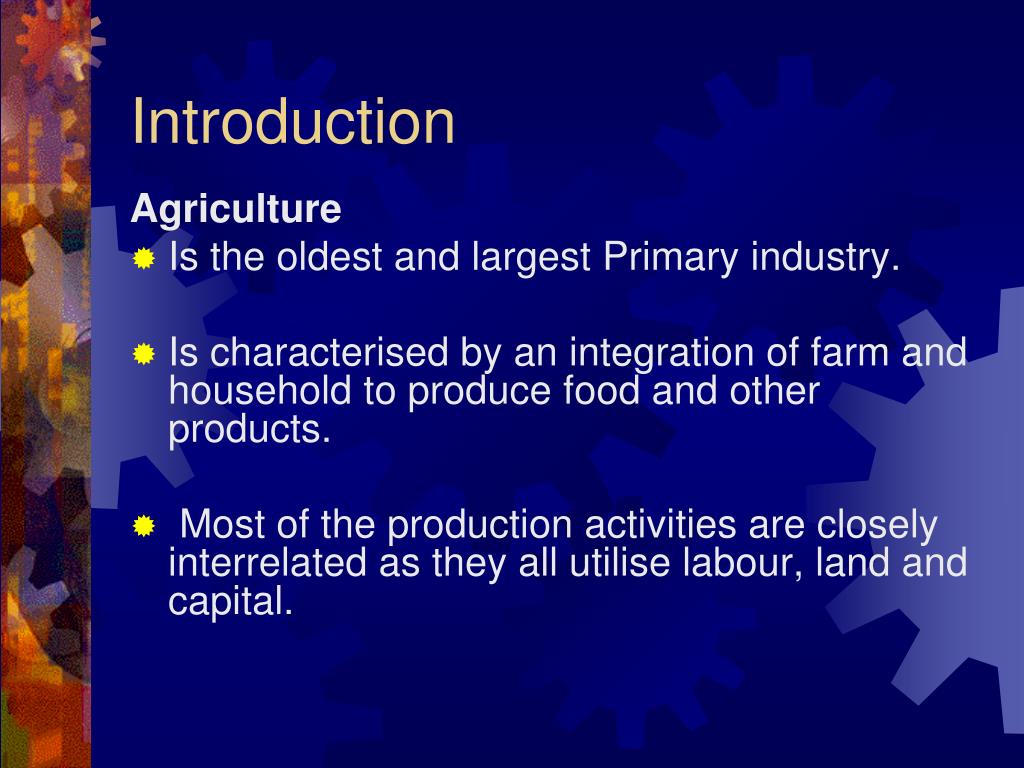 Introduction

Agriculture

Is the oldest and largest Primary industry.

Is characterised by an integration of farm and household to produce food and other products.

Most of the production activities are closely interrelated as they all utilise labour, land and capital.